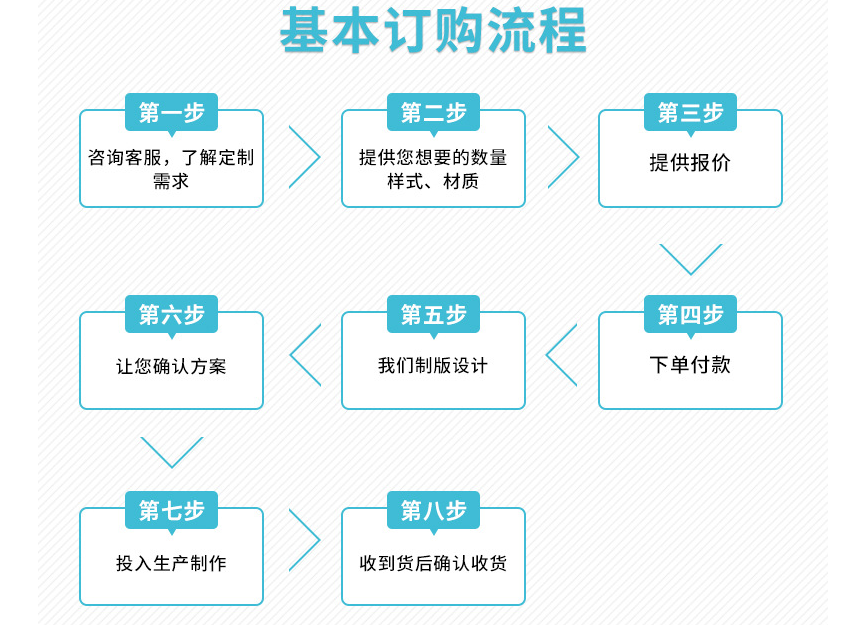 基本订购流程

第一步
咨询客服，了解定制需求

第二步
提供您想要的数量样式、材质

第三步
提供报价

第四步
下单付款

第五步
我们制版设计

第六步
让您确认方案

第七步
投入生产制作

第八步
收到货后确认收货